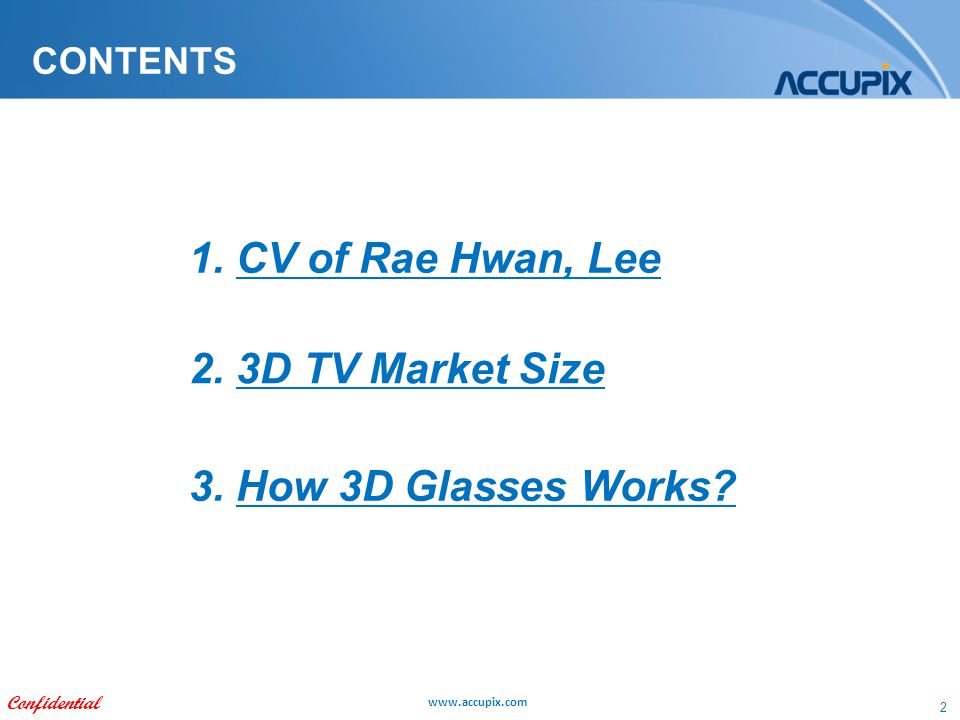 CONTENTS

ACCUPIX

1. CV of Rae Hwan, Lee

2. 3D TV Market Size

3. How 3D Glasses Works?

Confidential

www.accupix.com

2